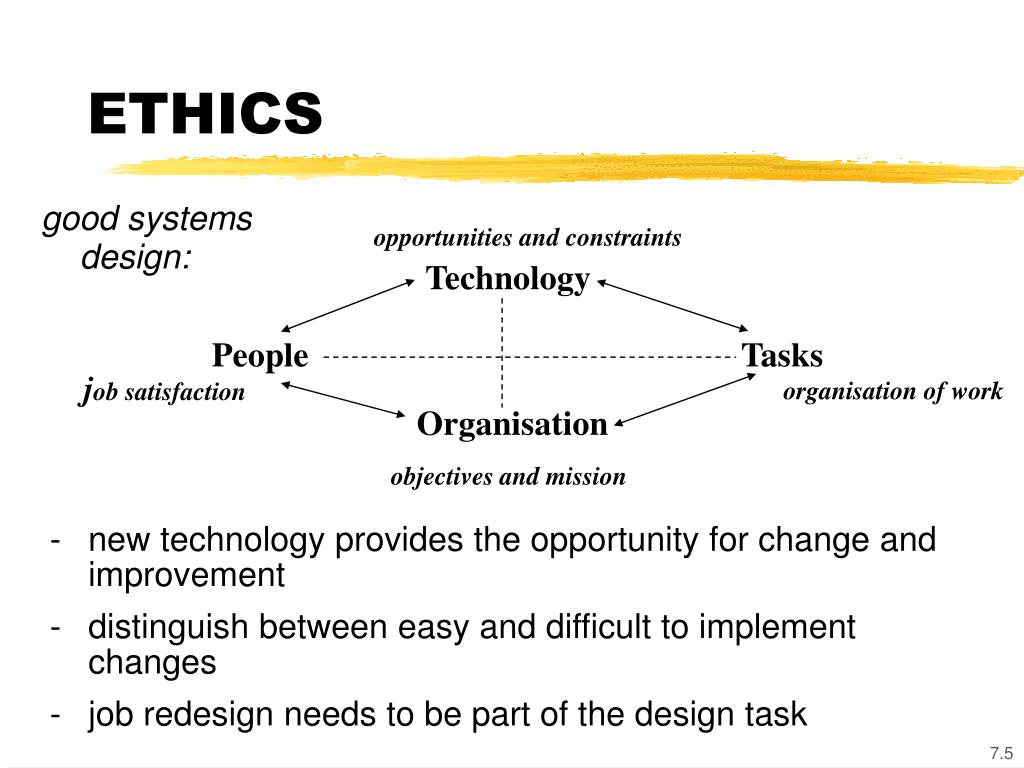 ETHICS

good systems design:

opportunities and constraints

Technology

People

Tasks

job satisfaction

organisation of work

Organisation

objectives and mission

- new technology provides the opportunity for change and improvement
- distinguish between easy and difficult to implement changes
- job redesign needs to be part of the design task

7.5